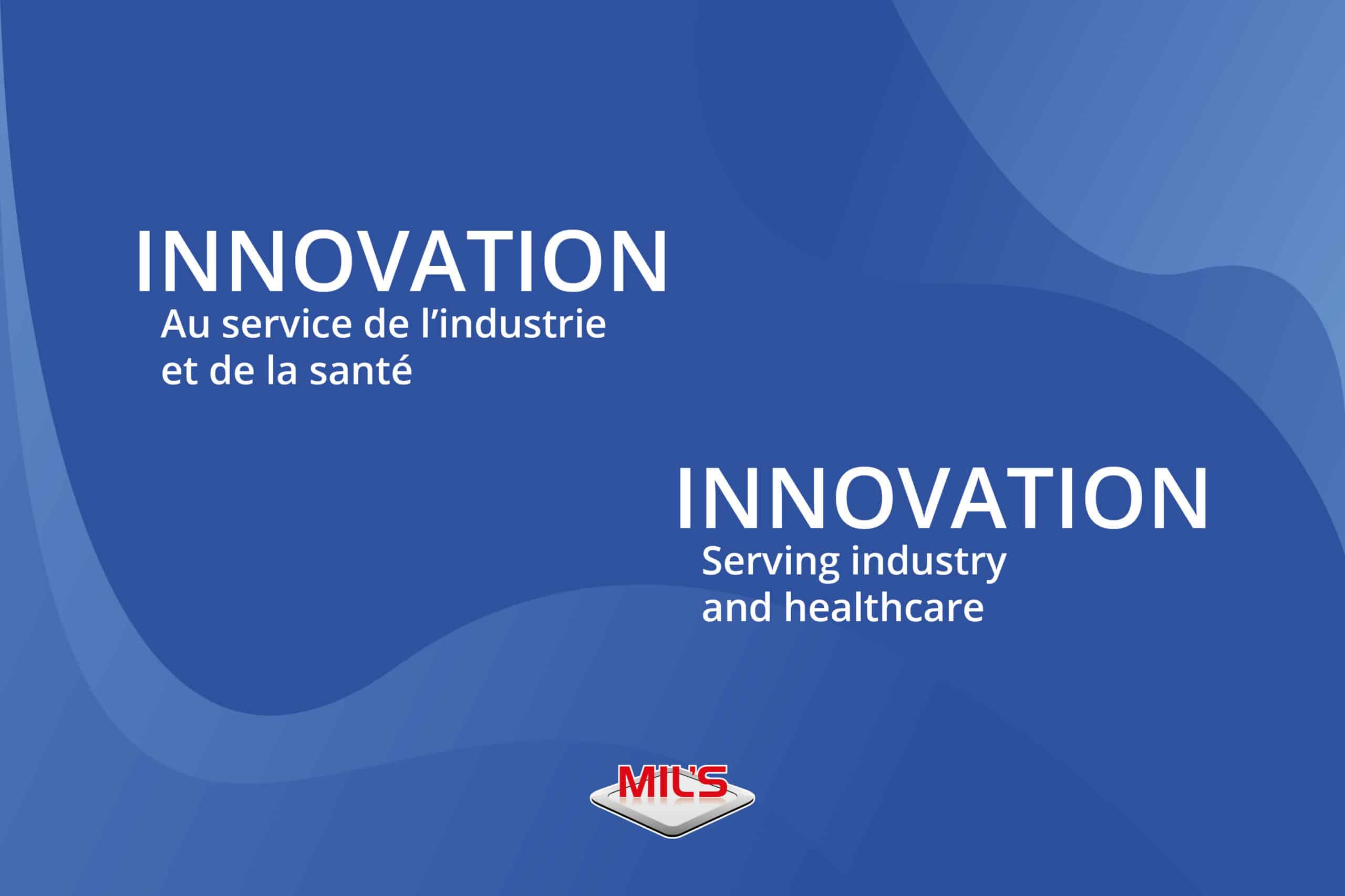 INNOVATION
Au service de l’industrie et de la santé

INNOVATION
Serving industry and healthcare

MIL'S